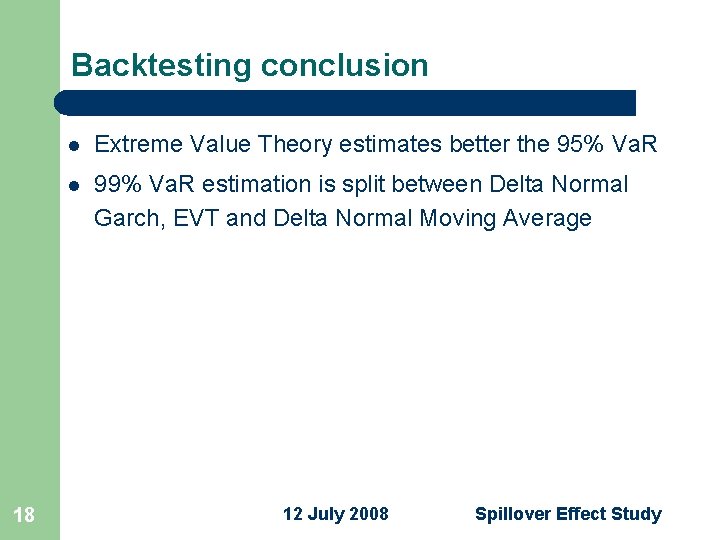 Backtesting conclusion

- Extreme Value Theory estimates better the 95% VaR
- 99% VaR estimation is split between Delta Normal Garch, EVT and Delta Normal Moving Average

18

12 July 2008

Spillover Effect Study